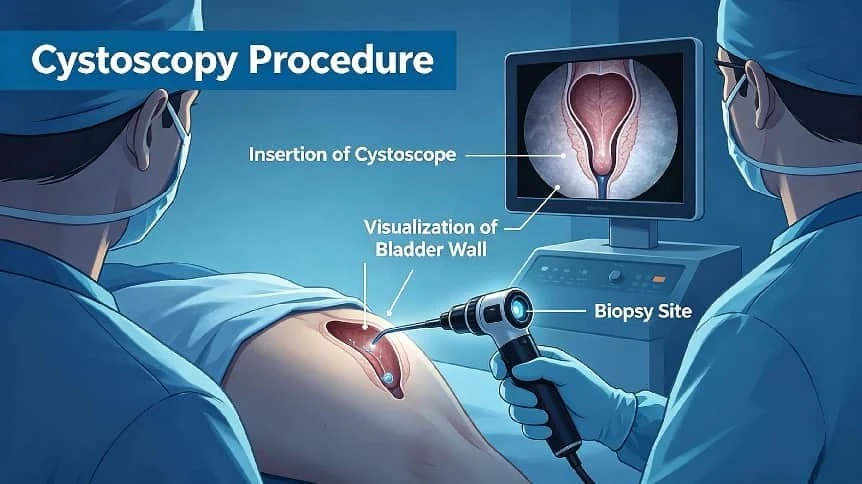 Cystoscopy Procedure

Insertion of Cystoscope

Visualization of Bladder Wall

Biopsy Site